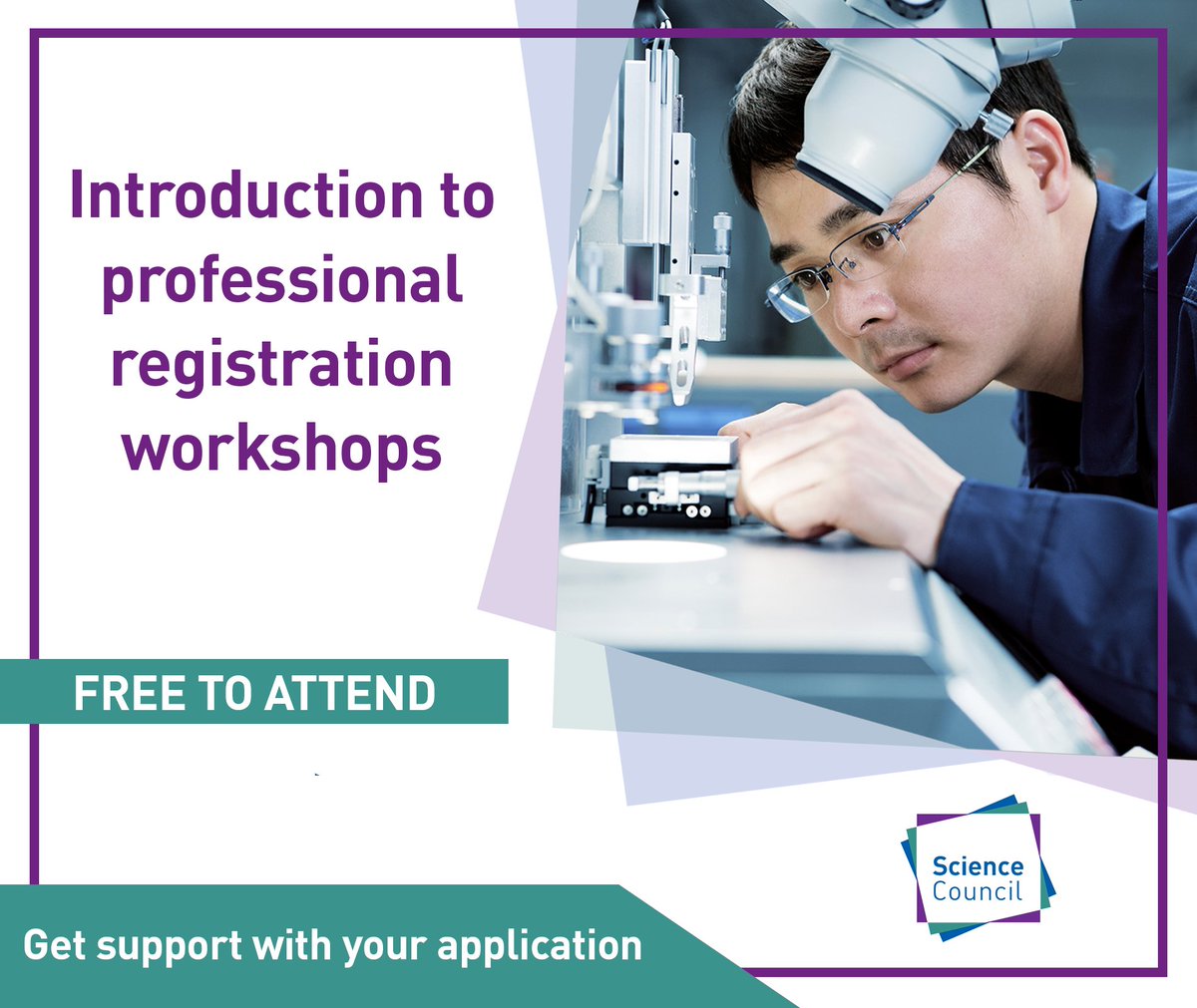 Introduction to professional registration workshops

FREE TO ATTEND

Science Council

Get support with your application